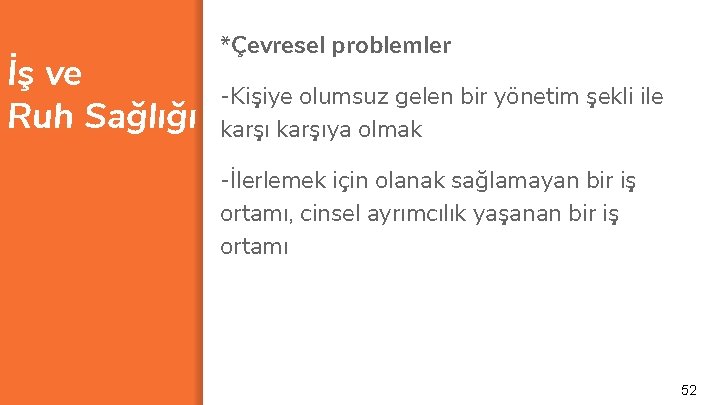 İş ve
Ruh Sağlığı

*Çevresel problemler

-Kişiye olumsuz gelen bir yönetim şekli ile karşı karşıya olmak

-İlerlemek için olanak sağlamayan bir iş ortamı, cinsel ayrımcılık yaşanan bir iş ortamı

52